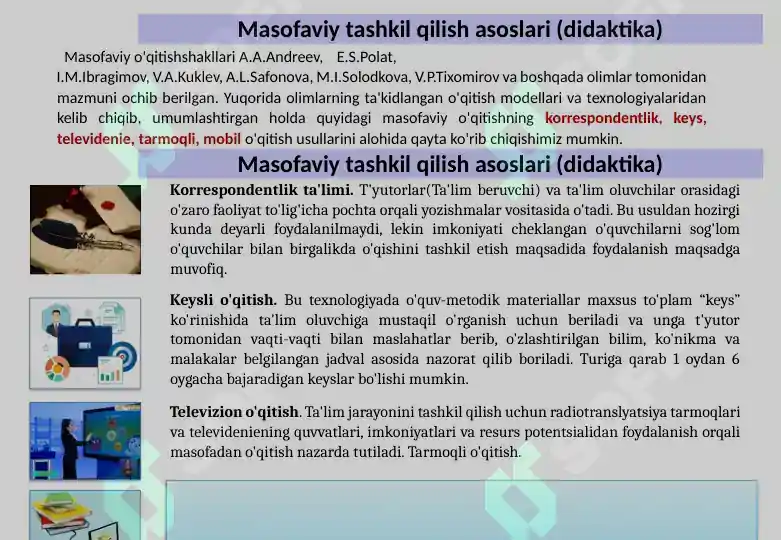 Masofaviy tashkil qilish asoslari (didaktika)

Masofaviy o'qitishshakllari A.A.Andreev, E.S.Polat, I.M.Ibragimov, V.A.Kuklev, A.L.Safonova, M.I.Solodkova, V.P.Tixomirov va boshqada olimlar tomonidan mazmuni ochib berilgan. Yuqorida olimlarning ta'kidlangan o'qitish modellari va texnologiyalaridan kelib chiqib, umumlashtirgan holda quyidagi masofaviy o'qitishning korrespondentlik, keys, televidenie, tarmoqli, mobil o'qitish usullarini alohida qayta ko'rib chiqishimiz mumkin.

Masofaviy tashkil qilish asoslari (didaktika)

Korrespondentlik ta'limi. T'yutorlar(Ta'lim beruvchi) va ta'lim oluvchilar orasidagi o'zaro faoliyat to'lig'icha pochta orqali yozishmalar vositasida o'tadi. Bu usuldan hozirgi kunda deyarli foydalanilmaydi, lekin imkoniyati cheklangan o'quvchilarni sog'lom o'quvchilar bilan birgalikda o'qishini tashkil etish maqsadida foydalanish maqsadga muvofiq.

Keysli o'qitish. Bu texnologiyada o'quv-metodik materiallar maxsus to'plam “keys” ko'rinishida ta'lim oluvchiga mustaqil o'rganish uchun beriladi va unga t'yutor tomonidan vaqti-vaqti bilan maslahatlar berib, o'zlashtirilgan bilim, ko'nikma va malakalar belgilangan jadval asosida nazorat qilib boriladi. Turiga qarab 1 oydan 6 oygacha bajaradigan keyslar bo'lishi mumkin.

Televizion o'qitish. Ta'lim jarayonini tashkil qilish uchun radiotranslyatsiya tarmoqlari va televideniening quvvatlari, imkoniyatlari va resurs potentsialidan foydalanish orqali masofadan o'qitish nazarda tutiladi. Tarmoqli o'qitish.